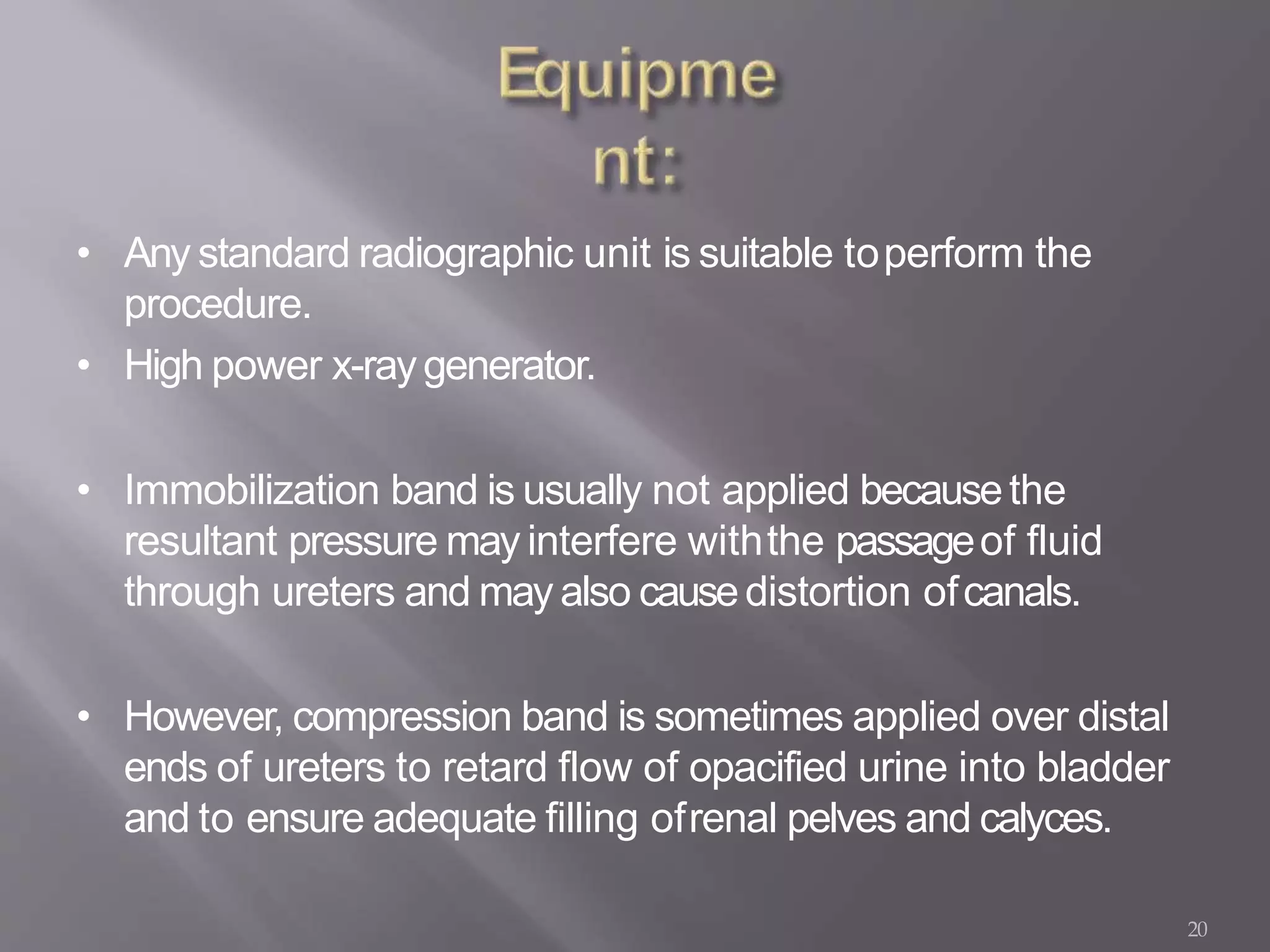 Equipme nt:

• Any standard radiographic unit is suitable to perform the procedure.
• High power x-ray generator.

• Immobilization band is usually not applied because the resultant pressure may interfere with the passage of fluid through ureters and may also cause distortion of canals.

• However, compression band is sometimes applied over distal ends of ureters to retard flow of opacified urine into bladder and to ensure adequate filling of renal pelves and calyces.

20